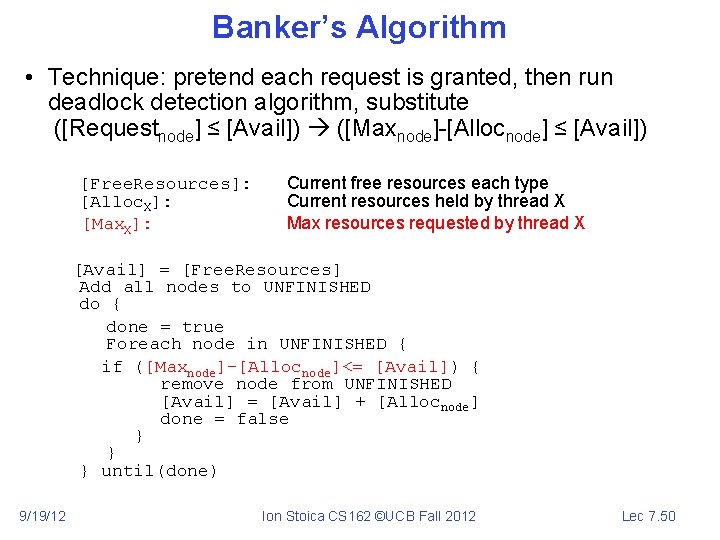 Banker's Algorithm

• Technique: pretend each request is granted, then run deadlock detection algorithm, substitute ([Request$_{node}$] ≤ [Avail]) → ([Max$_{node}$]-[Alloc$_{node}$] ≤ [Avail])

[FreeResources]: Current free resources each type
[Alloc$_X$]: Current resources held by thread X
[Max$_X$]: Max resources requested by thread X

[Avail] = [FreeResources]
Add all nodes to UNFINISHED
do {
done = true
Foreach node in UNFINISHED {
if ([Max$_{node}$]-[Alloc$_{node}$]<= [Avail]) {
remove node from UNFINISHED
[Avail] = [Avail] + [Alloc$_{node}$]
done = false
}
}
} until(done)

9/19/12 Ion Stoica CS162 ©UCB Fall 2012 Lec 7.50